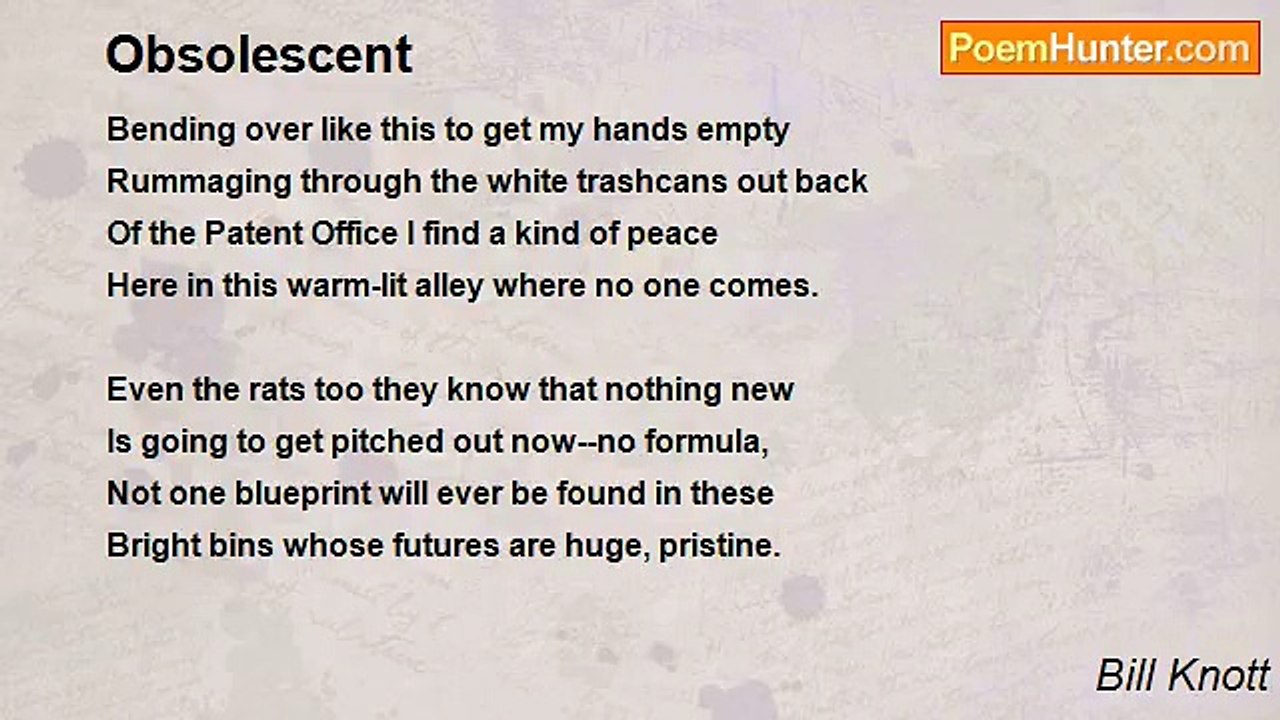 Obsolescent

PoemHunter.com

Bending over like this to get my hands empty
Rummaging through the white trashcans out back
Of the Patent Office I find a kind of peace
Here in this warm-lit alley where no one comes.

Even the rats too they know that nothing new
Is going to get pitched out now--no formula,
Not one blueprint will ever be found in these
Bright bins whose futures are huge, pristine.

Bill Knott